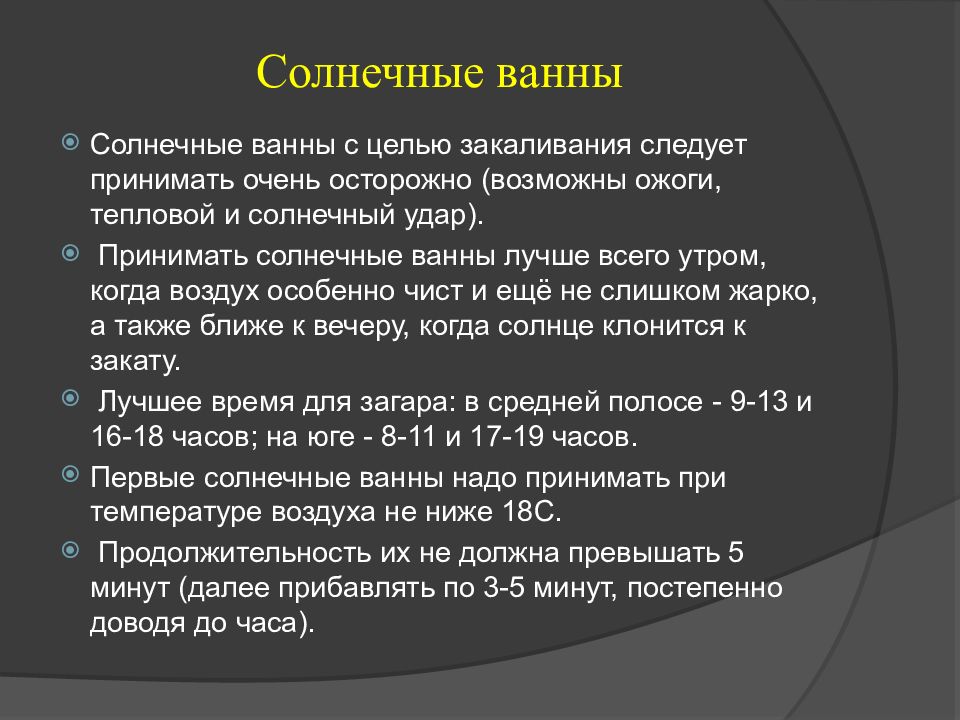 Солнечные ванны

Солнечные ванны с целью закаливания следует принимать очень осторожно (возможны ожоги, тепловой и солнечный удар).

Принимать солнечные ванны лучше всего утром, когда воздух особенно чист и ещё не слишком жарко, а также ближе к вечеру, когда солнце клонится к закату.

Лучшее время для загара: в средней полосе - 9-13 и 16-18 часов; на юге - 8-11 и 17-19 часов.

Первые солнечные ванны надо принимать при температуре воздуха не ниже 18С.

Продолжительность их не должна превышать 5 минут (далее прибавлять по 3-5 минут, постепенно доводя до часа).